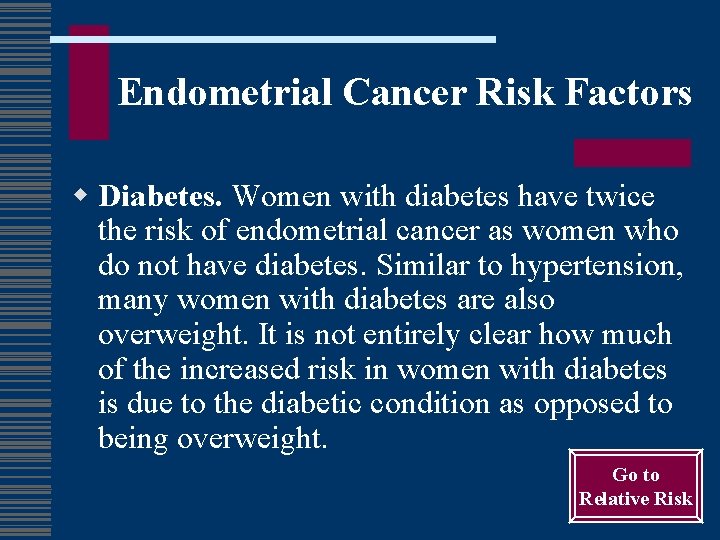 Endometrial Cancer Risk Factors

• Diabetes. Women with diabetes have twice the risk of endometrial cancer as women who do not have diabetes. Similar to hypertension, many women with diabetes are also overweight. It is not entirely clear how much of the increased risk in women with diabetes is due to the diabetic condition as opposed to being overweight.

Go to
Relative Risk